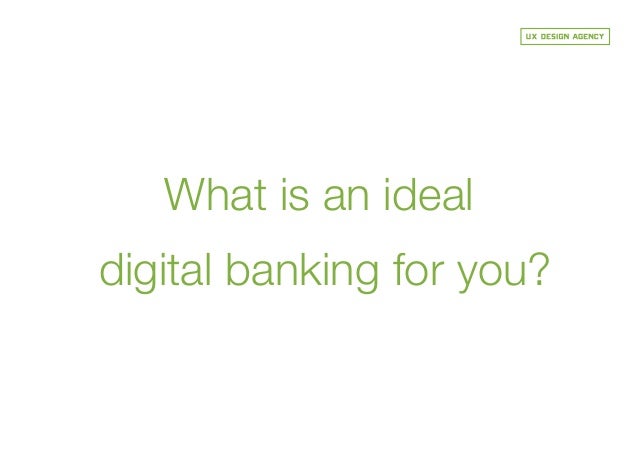 UX DESIGN AGENCY

What is an ideal digital banking for you?